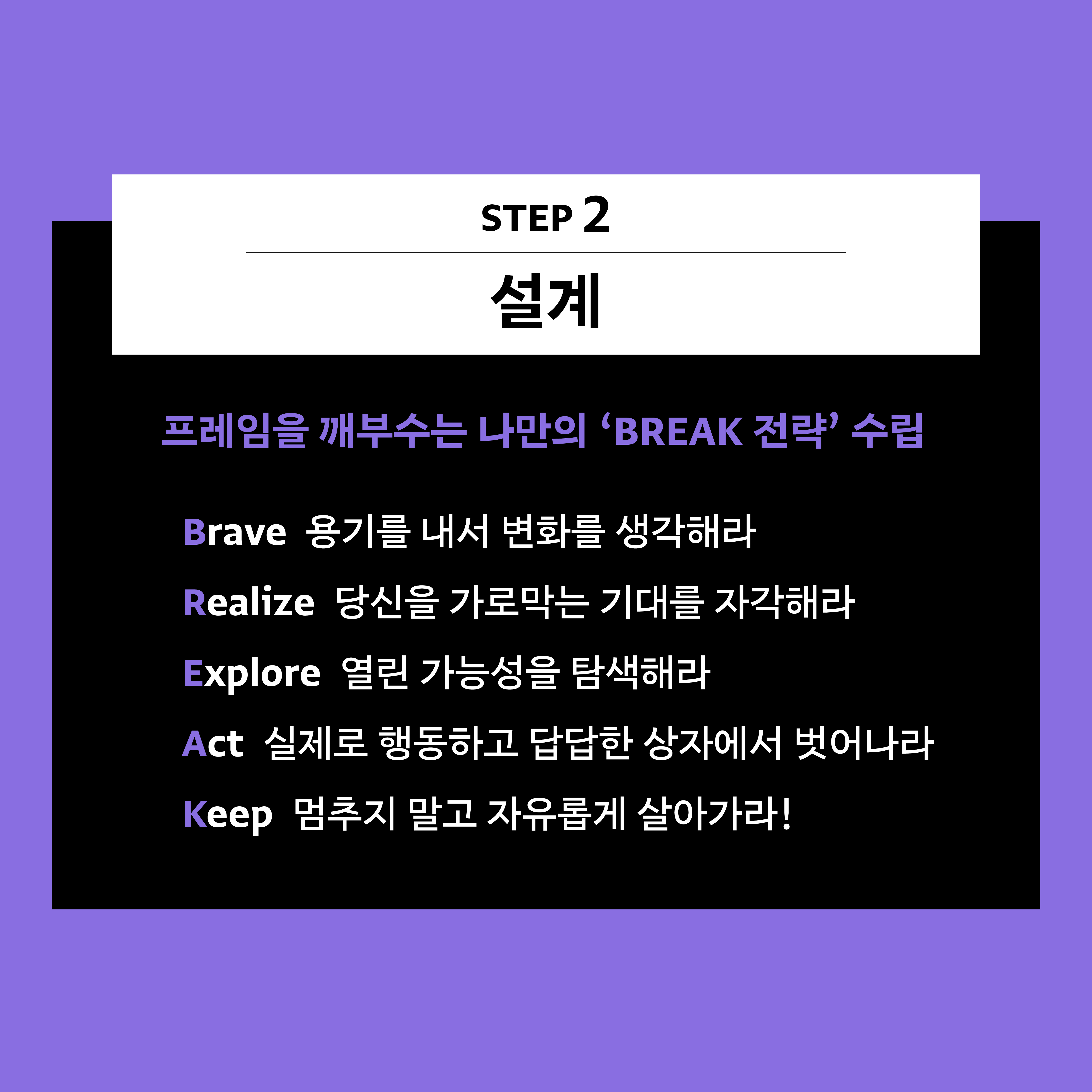 STEP 2

설계

프레임을 깨부수는 나만의 ‘BREAK 전략’ 수립

Brave 용기를 내서 변화를 생각해라

Realize 당신을 가로막는 기대를 자각해라

Explore 열린 가능성을 탐색해라

Act 실제로 행동하고 답답한 상자에서 벗어나라

Keep 멈추지 말고 자유롭게 살아가라!